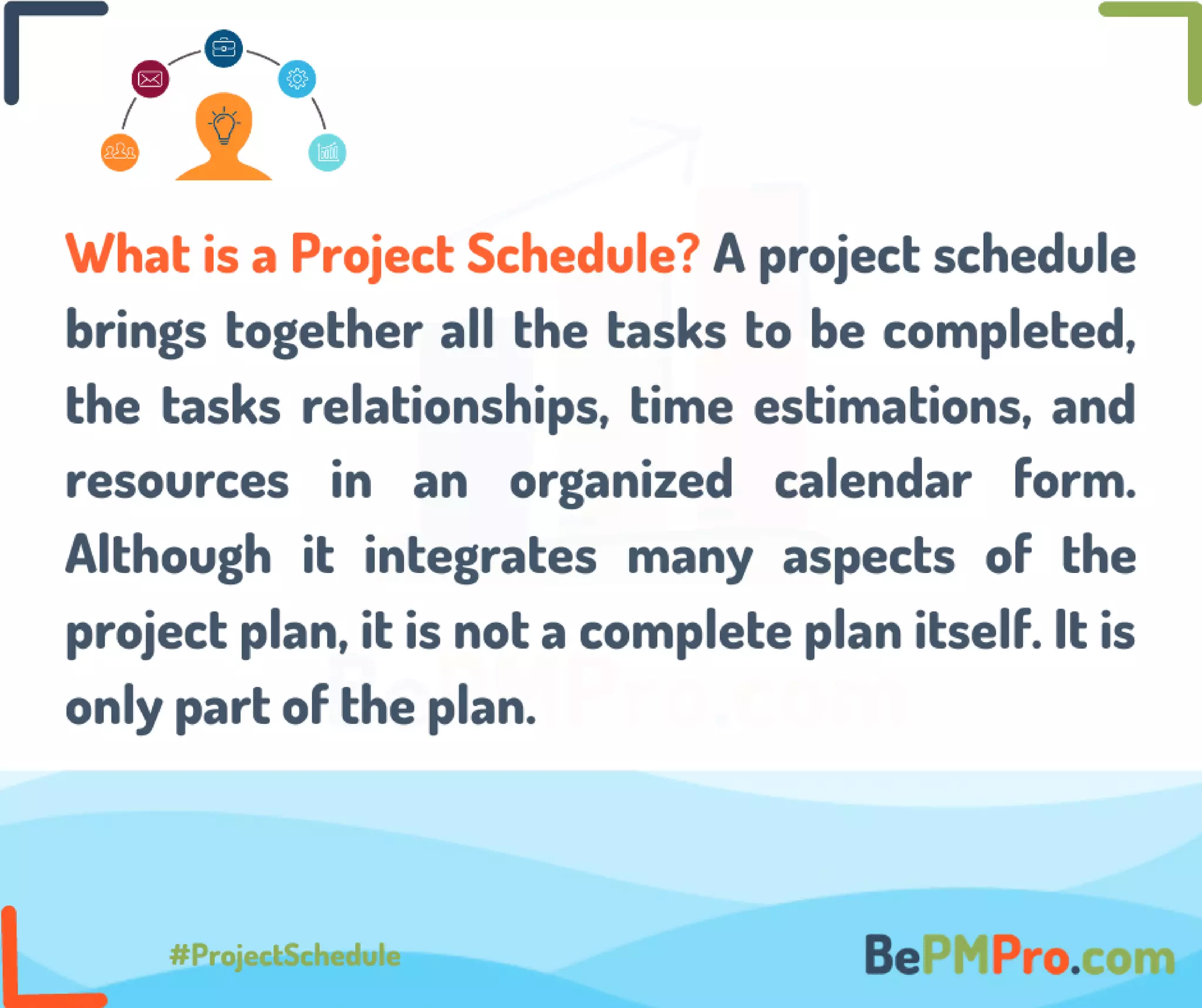 What is a Project Schedule? A project schedule brings together all the tasks to be completed, the tasks relationships, time estimations, and resources in an organized calendar form. Although it integrates many aspects of the project plan, it is not a complete plan itself. It is only part of the plan.

#ProjectSchedule

BePMPro.com